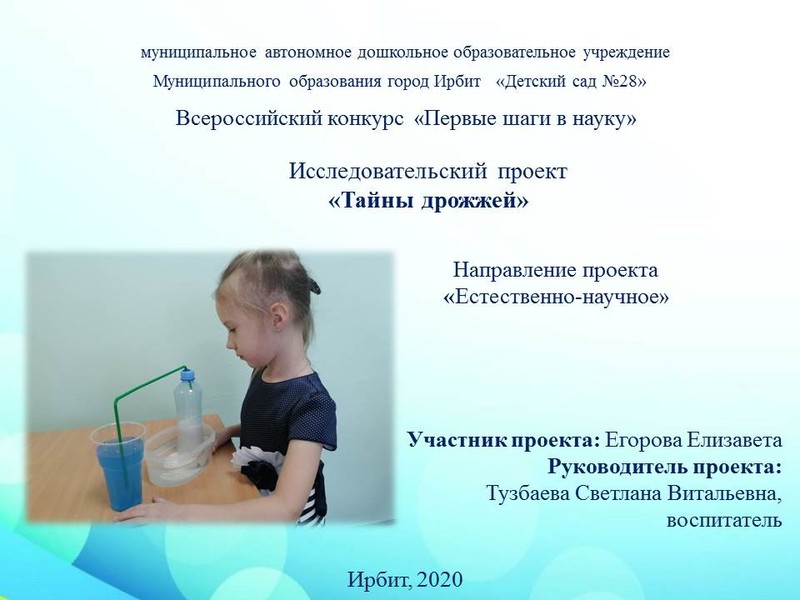 муниципальное автономное дошкольное образовательное учреждение
Муниципального образования город Ирбит «Детский сад №28»

Всероссийский конкурс «Первые шаги в науку»

Исследовательский проект
«Тайны дрожжей»

Направление проекта
«Естественно-научное»

Участник проекта: Егорова Елизавета
Руководитель проекта:
Тузбаева Светлана Витальевна,
воспитатель

Ирбит, 2020